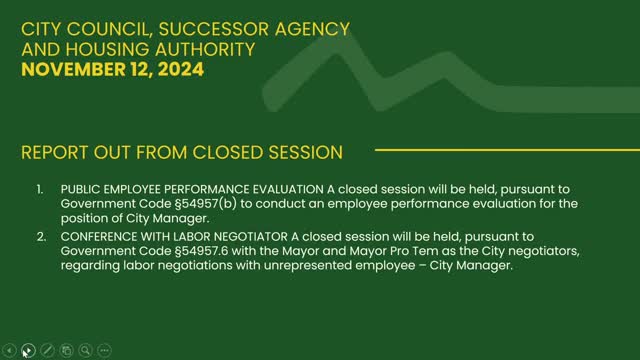 CITY COUNCIL, SUCCESSOR AGENCY AND HOUSING AUTHORITY
NOVEMBER 12, 2024

REPORT OUT FROM CLOSED SESSION

1. PUBLIC EMPLOYEE PERFORMANCE EVALUATION A closed session will be held, pursuant to Government Code §54957(b) to conduct an employee performance evaluation for the position of City Manager.
2. CONFERENCE WITH LABOR NEGOTIATOR A closed session will be held, pursuant to Government Code §54957.6 with the Mayor and Mayor Pro Tem as the City negotiators, regarding labor negotiations with unrepresented employee – City Manager.